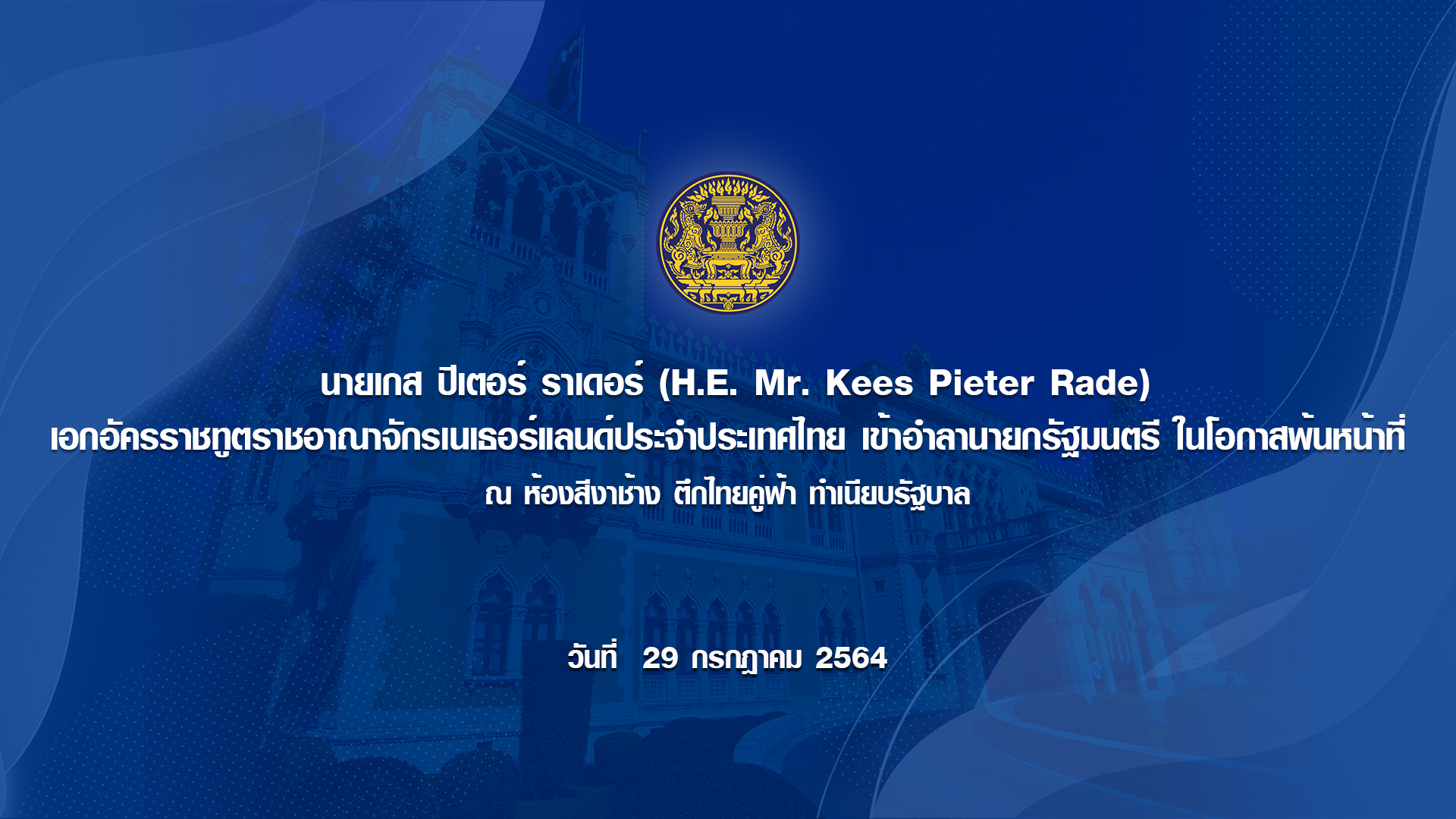 นายเกส ปีเตอร์ ราเดอร์ (H.E. Mr. Kees Pieter Rade)
เอกอัครราชทูตราชอาณาจักรเนเธอร์แลนด์ประจำประเทศไทย เข้าอำลานายกรัฐมนตรี ในโอกาสพ้นหน้าที่
ณ ห้องสีงาช้าง ตึกไทยคู่ฟ้า ทำเนียบรัฐบาล

วันที่ 29 กรกฎาคม 2564